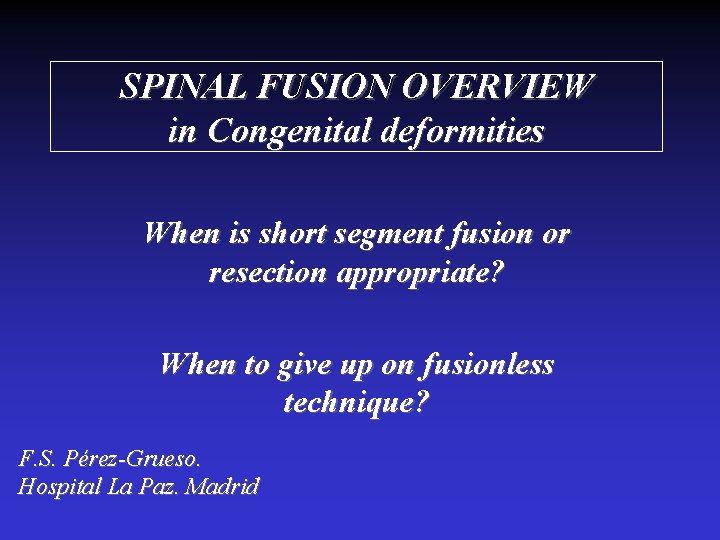 SPINAL FUSION OVERVIEW
in Congenital deformities

When is short segment fusion or resection appropriate?

When to give up on fusionless technique?

F.S. Pérez-Grueso.
Hospital La Paz. Madrid